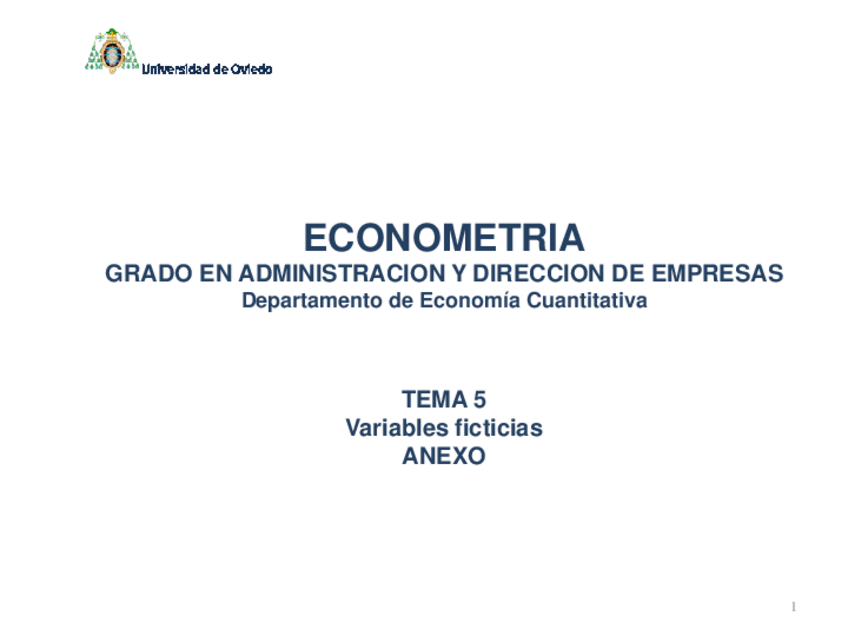 Universidad de Oviedo

ECONOMETRIA
GRADO EN ADMINISTRACION Y DIRECCION DE EMPRESAS
Departamento de Economía Cuantitativa

TEMA 5
Variables ficticias
ANEXO

1